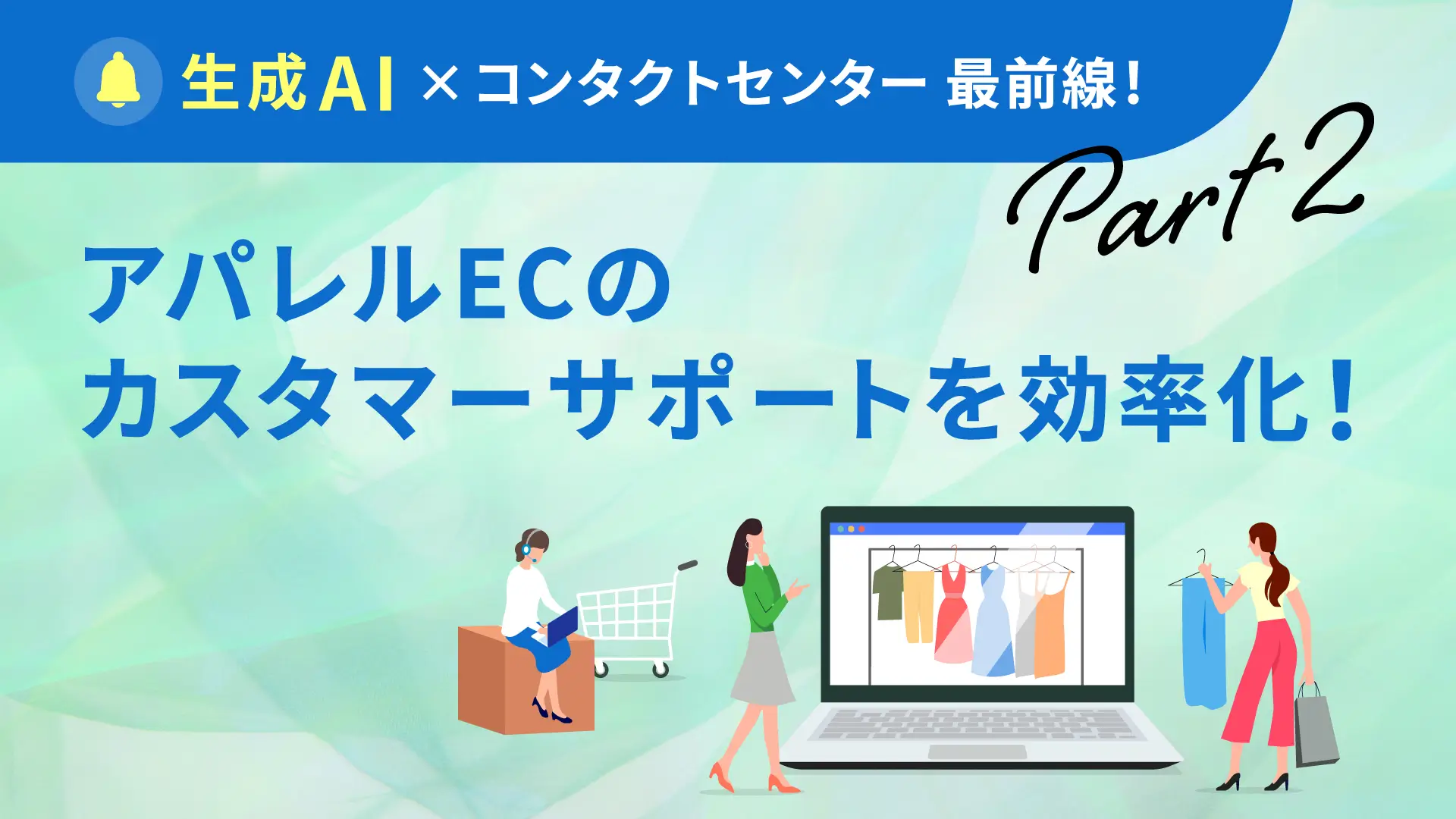 生成AI × コンタクトセンター 最前線！

Part 2

アパレルECの
カスタマーサポートを効率化！